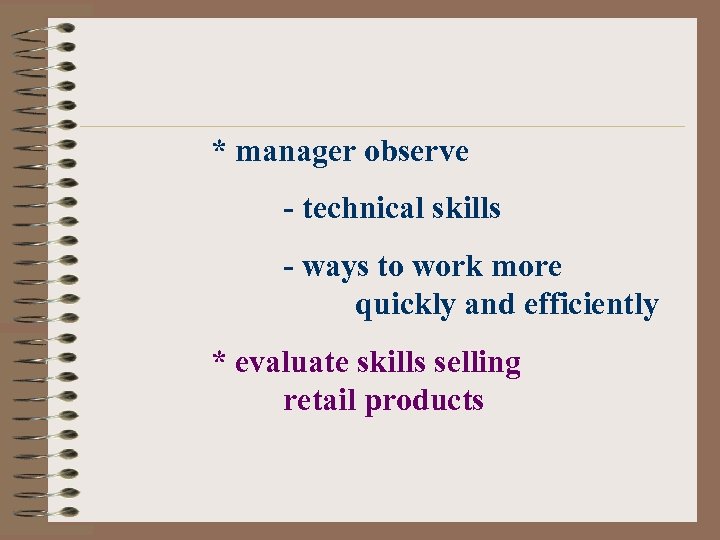 * manager observe

- technical skills

- ways to work more quickly and efficiently

* evaluate skills selling retail products